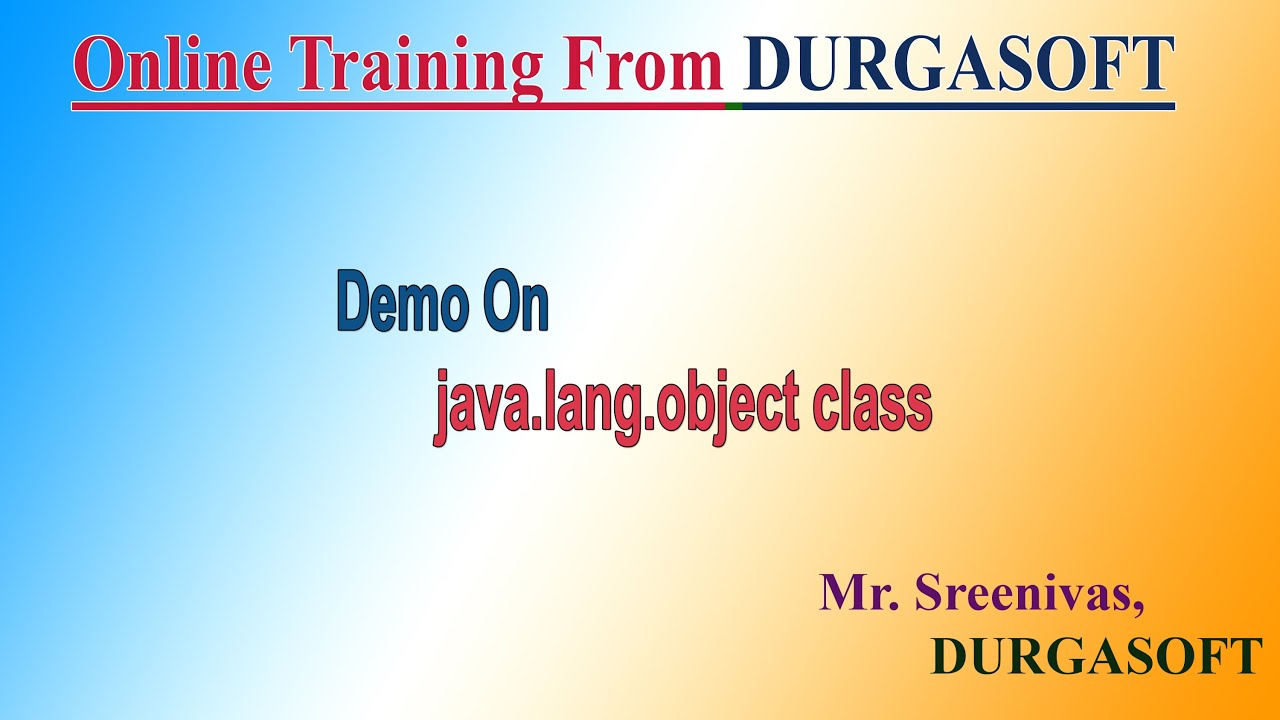 Online Training From DURGASOFT

Demo On
java.lang.object class

Mr. Sreenivas,
DURGASOFT